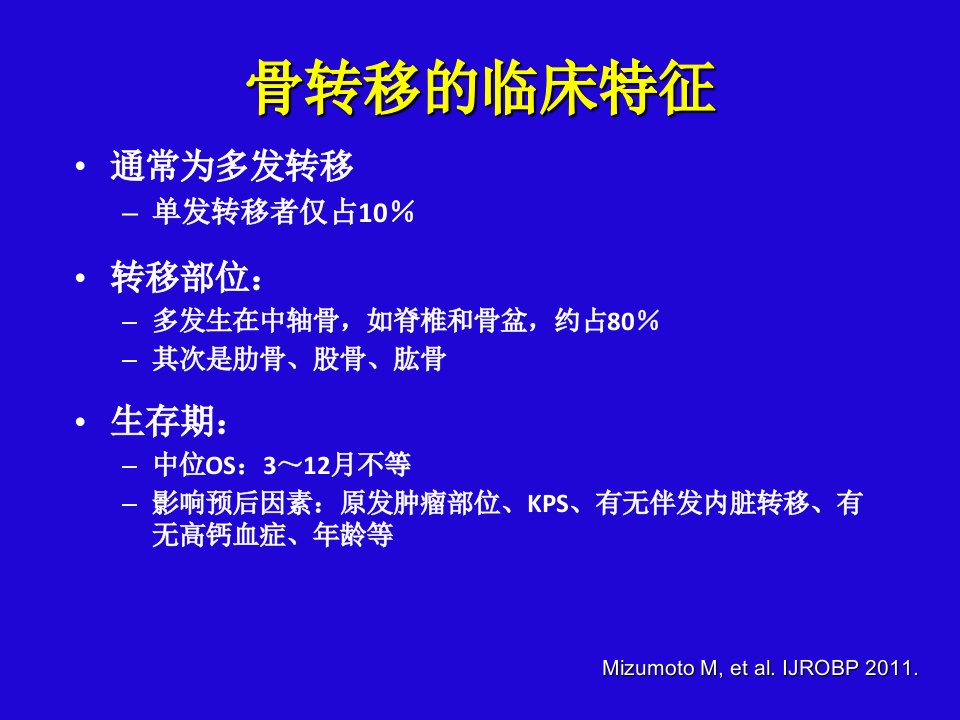 骨转移的临床特征

• 通常为多发转移
– 单发转移者仅占10％

• 转移部位：
– 多发生在中轴骨，如脊椎和骨盆，约占80％
– 其次是肋骨、股骨、肱骨

• 生存期：
– 中位OS：3～12月不等
– 影响预后因素：原发肿瘤部位、KPS、有无伴发内脏转移、有无高钙血症、年龄等

Mizumoto M, et al. IJROBP 2011.